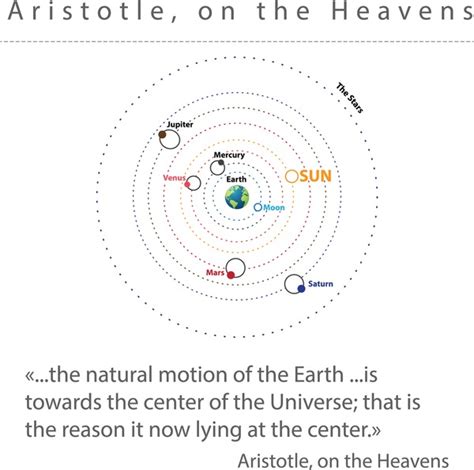 Aristotle, on the Heavens

The Stars

Jupiter

Mercury

Venus

Earth

SUN

Moon

Mars

Saturn

«...the natural motion of the Earth ...is towards the center of the Universe; that is the reason it now lying at the center.»

Aristotle, on the Heavens